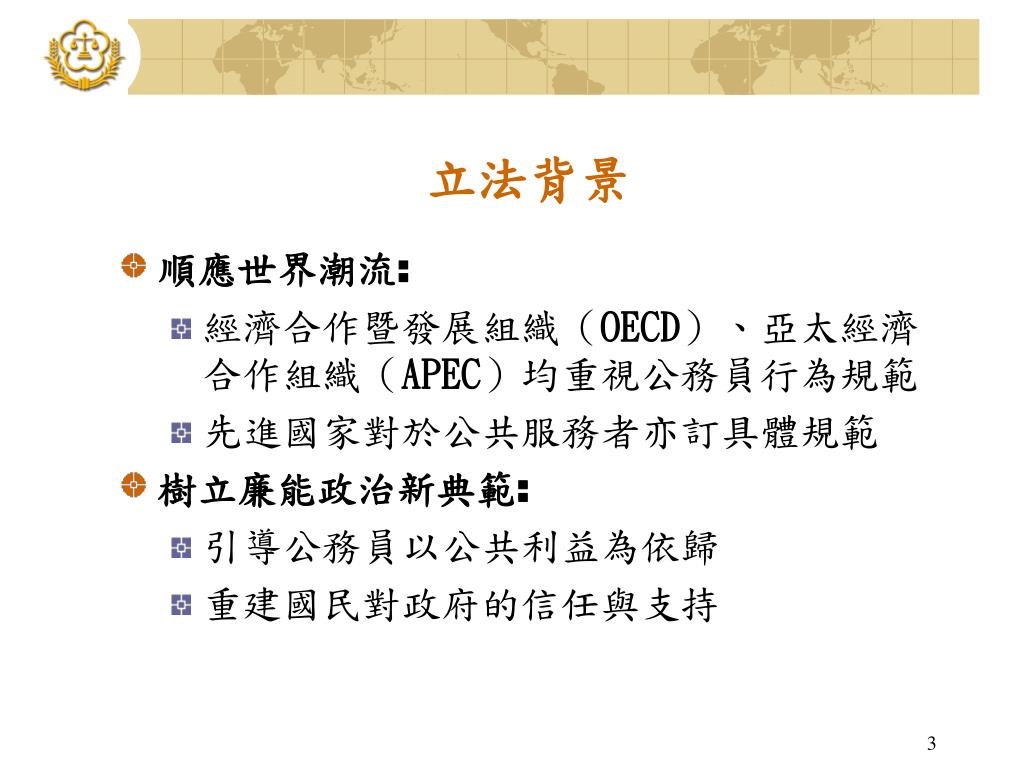 立法背景

順應世界潮流:

經濟合作暨發展組織(OECD)、亞太經濟合作組織(APEC)均重視公務員行為規範

先進國家對於公共服務者亦訂具體規範

樹立廉能政治新典範:

引導公務員以公共利益為依歸

重建國民對政府的信任與支持

3